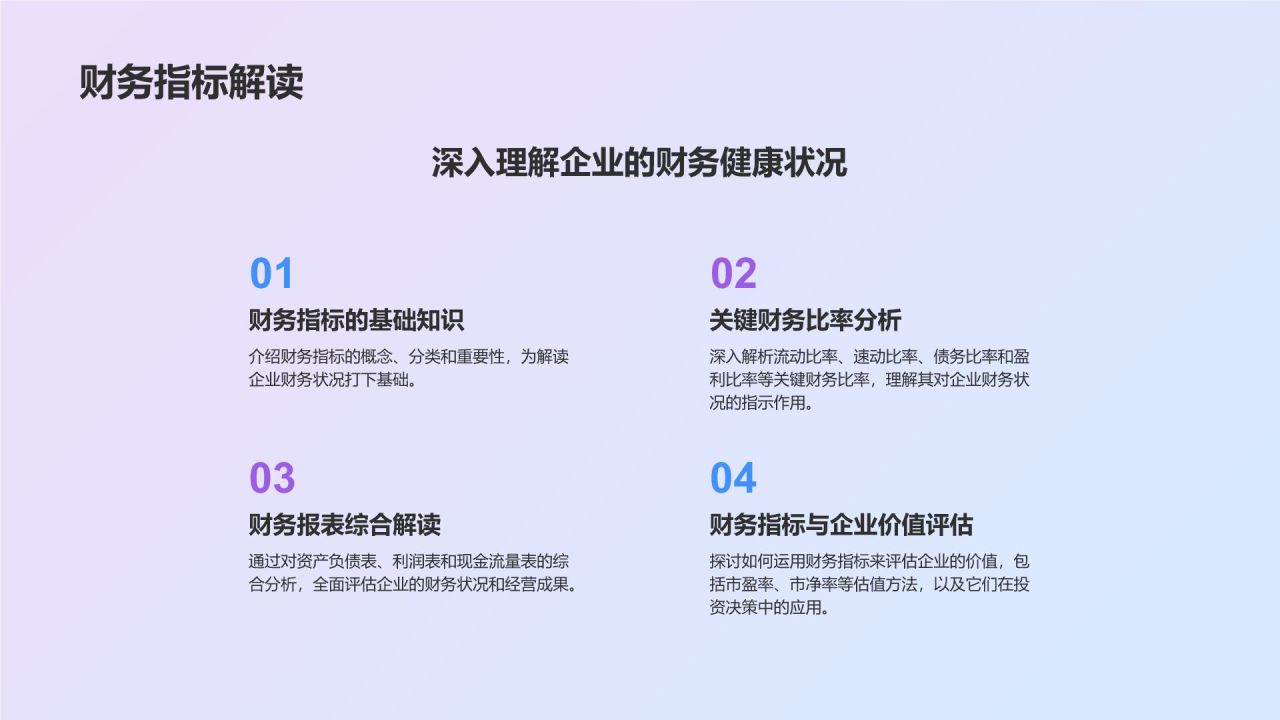 财务指标解读

深入理解企业的财务健康状况

01

财务指标的基础知识

介绍财务指标的概念、分类和重要性，为解读企业财务状况打下基础。

02

关键财务比率分析

深入解析流动比率、速动比率、债务比率和盈利比率等关键财务比率，理解其对企业财务状况的指示作用。

03

财务报表综合解读

通过对资产负债表、利润表和现金流量表的综合分析，全面评估企业的财务状况和经营成果。

04

财务指标与企业价值评估

探讨如何运用财务指标来评估企业的价值，包括市盈率、市净率等估值方法，以及它们在投资决策中的应用。